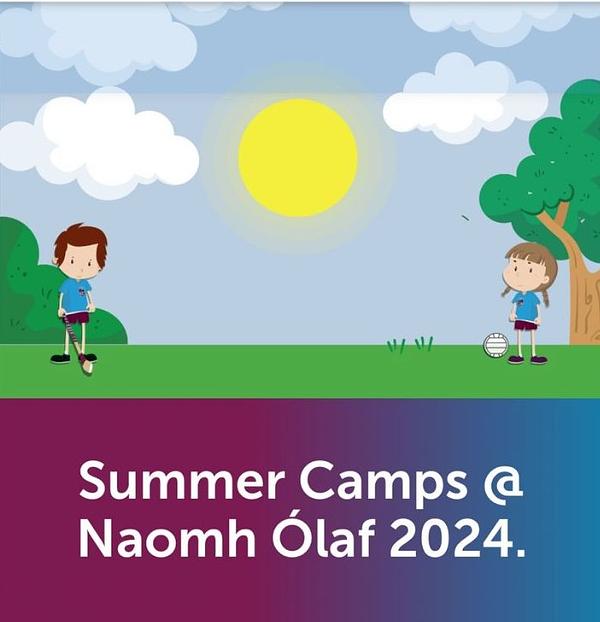 Summer Camps @
Naomh Ólaf 2024.